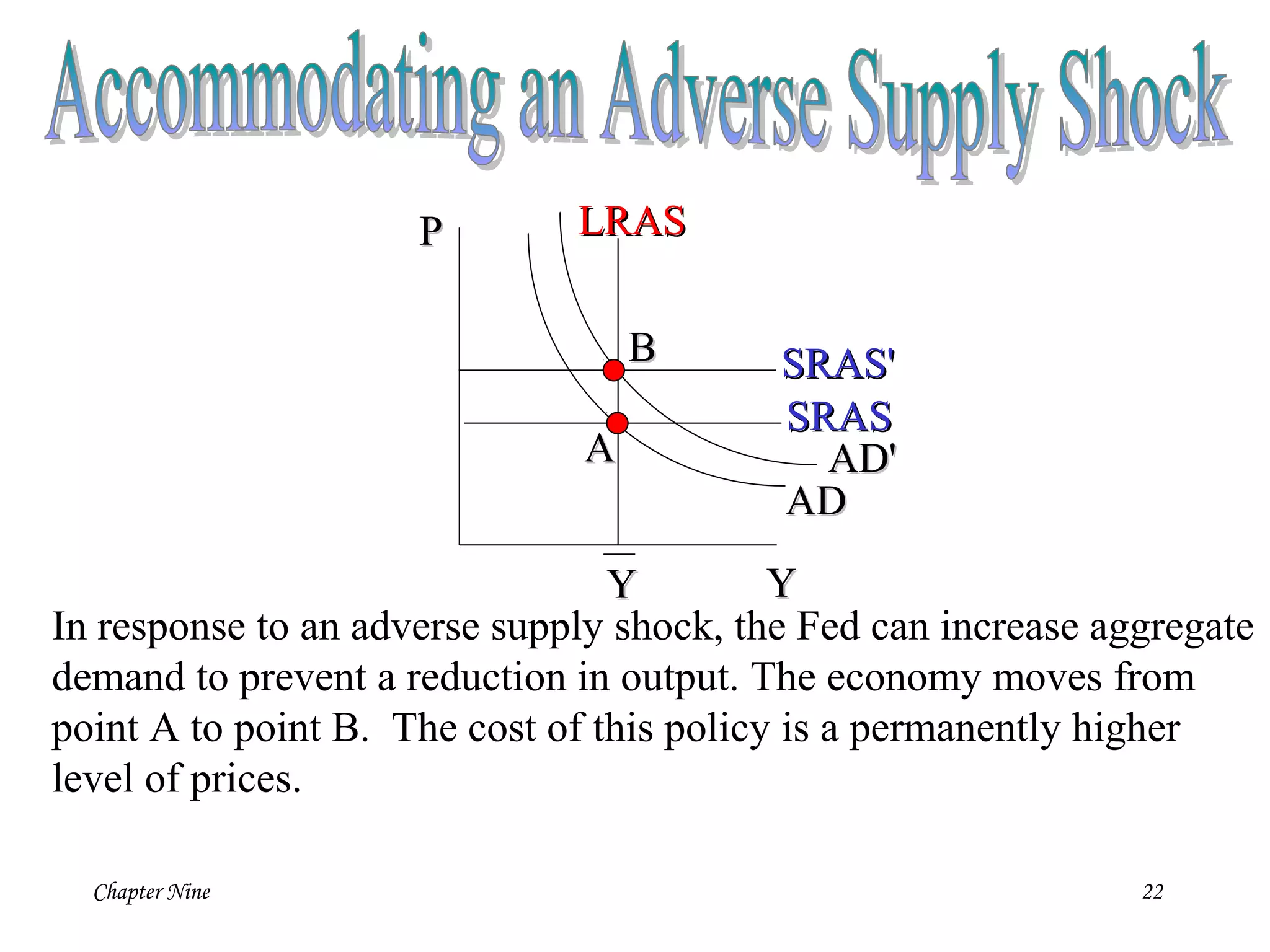 Accommodating an Adverse Supply Shock

P

LRAS

B

SRAS'

SRAS

A

AD'

AD

$\overline{Y}$

Y

In response to an adverse supply shock, the Fed can increase aggregate demand to prevent a reduction in output. The economy moves from point A to point B. The cost of this policy is a permanently higher level of prices.

Chapter Nine

22